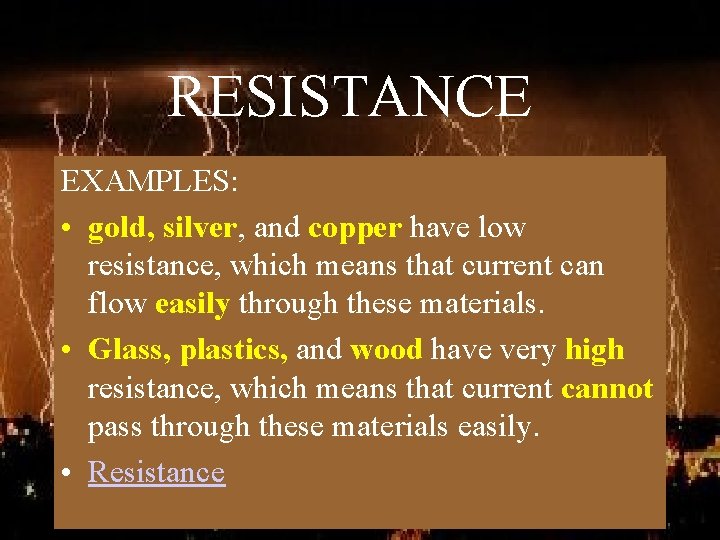 RESISTANCE

EXAMPLES:

• gold, silver, and copper have low resistance, which means that current can flow easily through these materials.
• Glass, plastics, and wood have very high resistance, which means that current cannot pass through these materials easily.
• Resistance